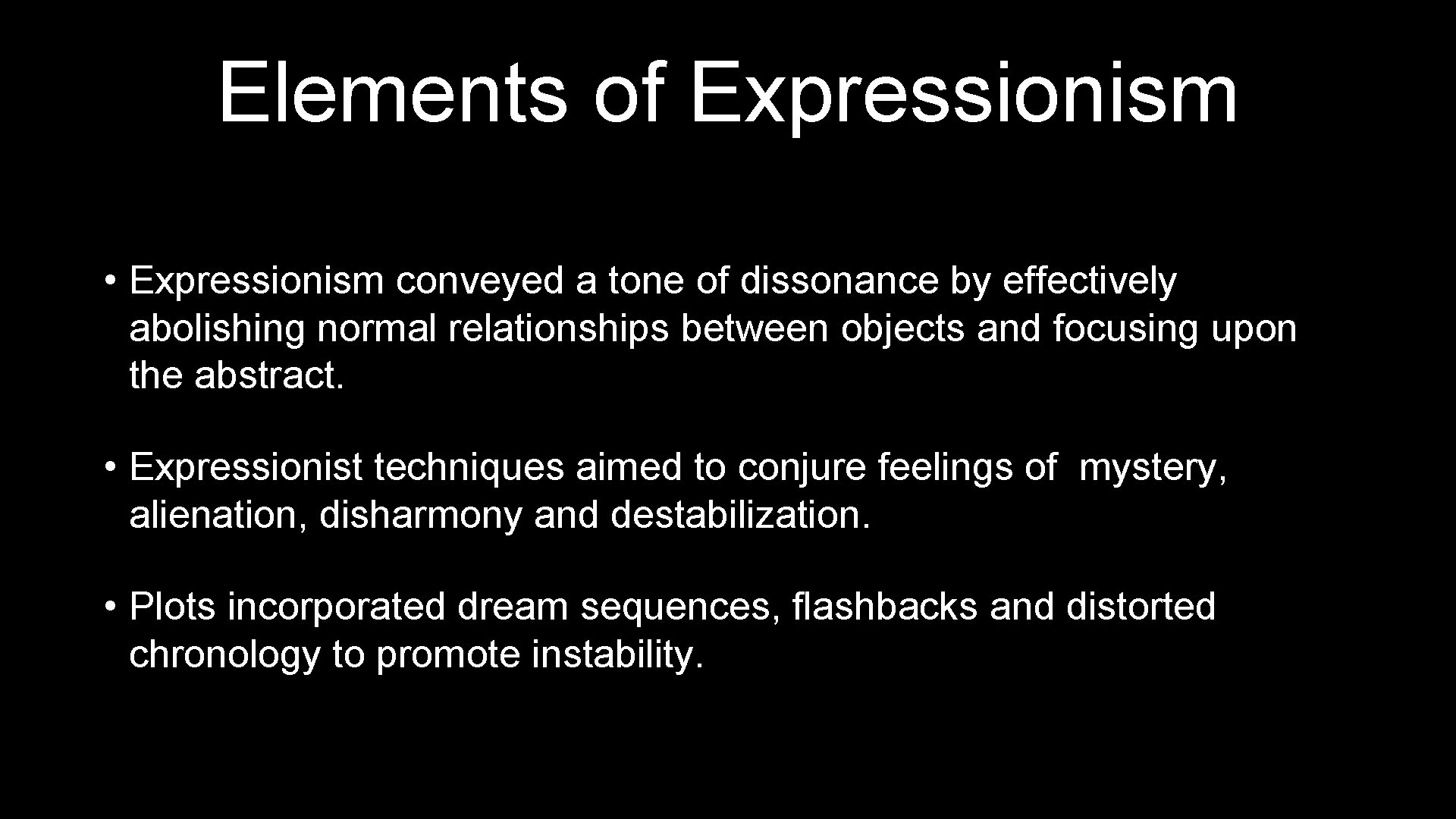 Elements of Expressionism

• Expressionism conveyed a tone of dissonance by effectively abolishing normal relationships between objects and focusing upon the abstract.

• Expressionist techniques aimed to conjure feelings of mystery, alienation, disharmony and destabilization.

• Plots incorporated dream sequences, flashbacks and distorted chronology to promote instability.